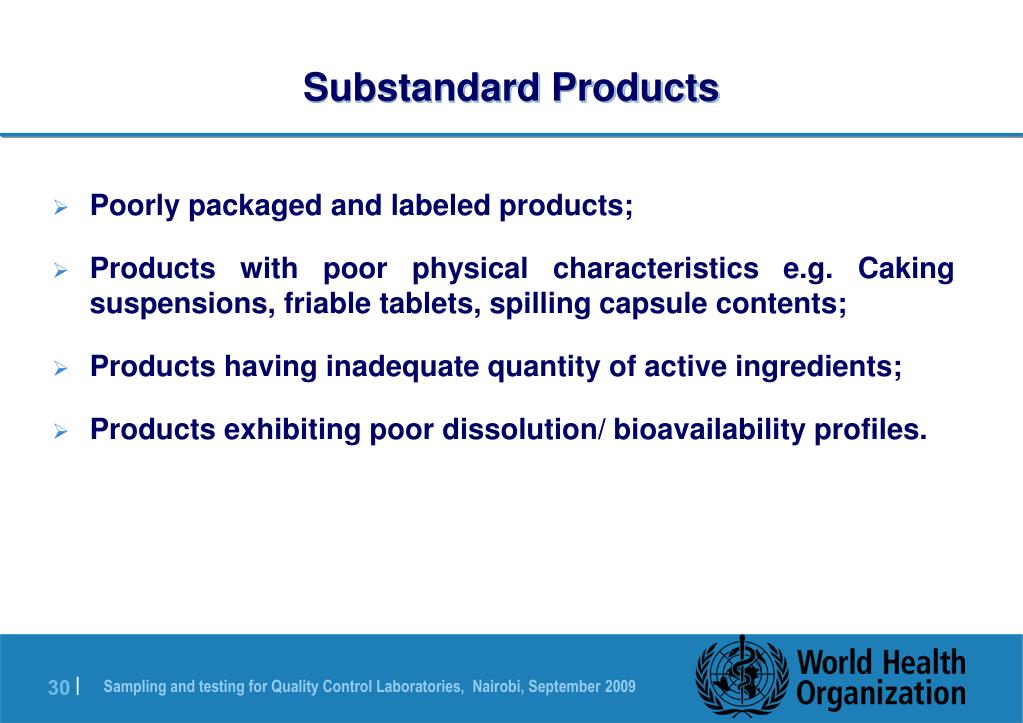 Substandard Products

➢ Poorly packaged and labeled products;

➢ Products with poor physical characteristics e.g. Caking suspensions, friable tablets, spilling capsule contents;

➢ Products having inadequate quantity of active ingredients;

➢ Products exhibiting poor dissolution/ bioavailability profiles.

30 | Sampling and testing for Quality Control Laboratories, Nairobi, September 2009

World Health Organization